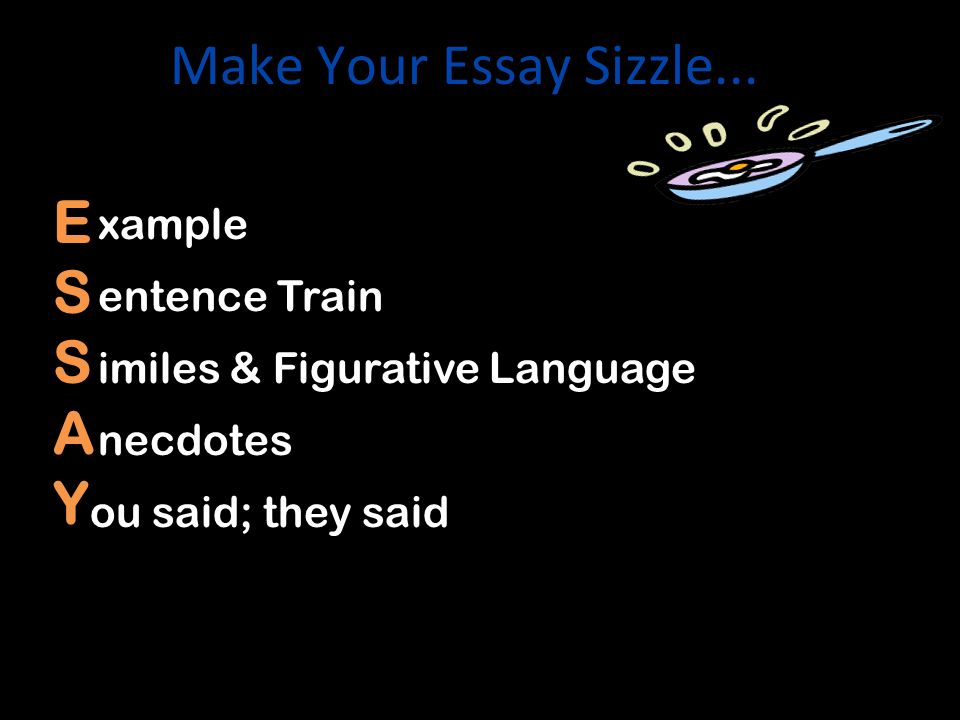 Make Your Essay Sizzle...

Example
Sentence Train
Similes & Figurative Language
Anecdotes
You said; they said